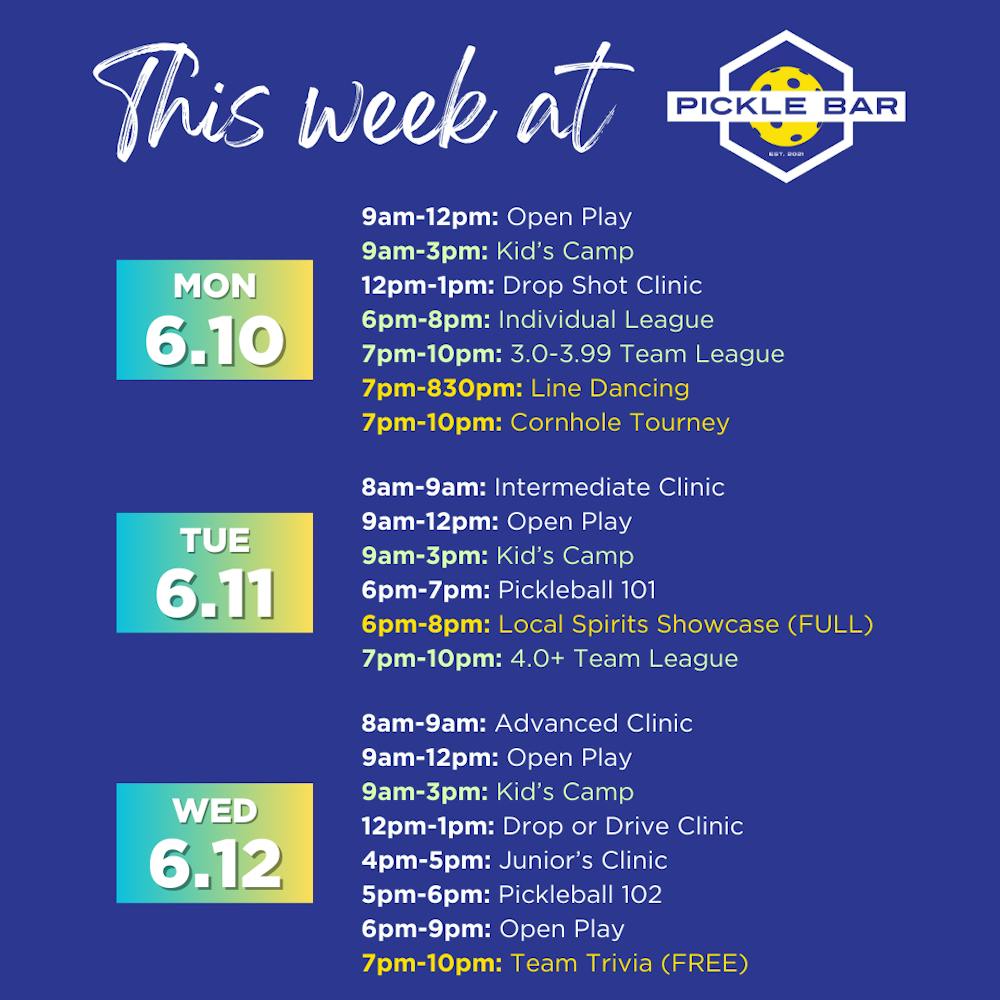 This week at

PICKLE BAR
EST. 2021

MON
6.10

9am-12pm: Open Play
9am-3pm: Kid's Camp
12pm-1pm: Drop Shot Clinic
6pm-8pm: Individual League
7pm-10pm: 3.0-3.99 Team League
7pm-830pm: Line Dancing
7pm-10pm: Cornhole Tourney

TUE
6.11

8am-9am: Intermediate Clinic
9am-12pm: Open Play
9am-3pm: Kid's Camp
6pm-7pm: Pickleball 101
6pm-8pm: Local Spirits Showcase (FULL)
7pm-10pm: 4.0+ Team League

WED
6.12

8am-9am: Advanced Clinic
9am-12pm: Open Play
9am-3pm: Kid's Camp
12pm-1pm: Drop or Drive Clinic
4pm-5pm: Junior's Clinic
5pm-6pm: Pickleball 102
6pm-9pm: Open Play
7pm-10pm: Team Trivia (FREE)